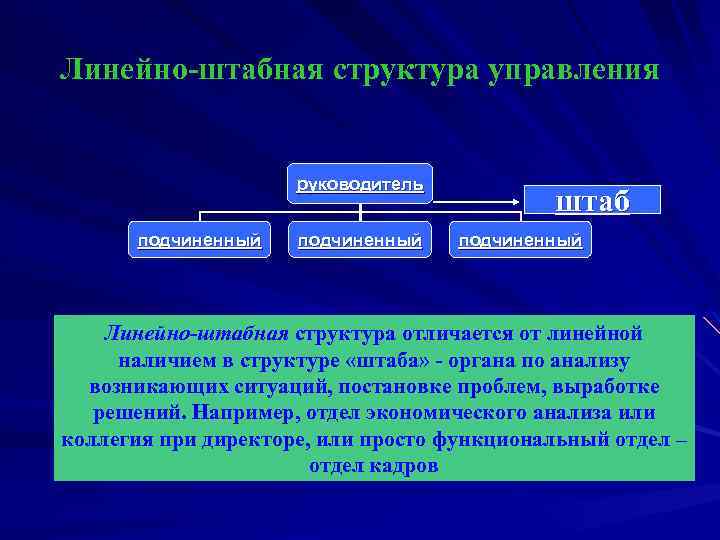 Линейно-штабная структура управления

руководитель

штаб

подчиненный

подчиненный

подчиненный

Линейно-штабная структура отличается от линейной наличием в структуре «штаба» - органа по анализу возникающих ситуаций, постановке проблем, выработке решений. Например, отдел экономического анализа или коллегия при директоре, или просто функциональный отдел – отдел кадров